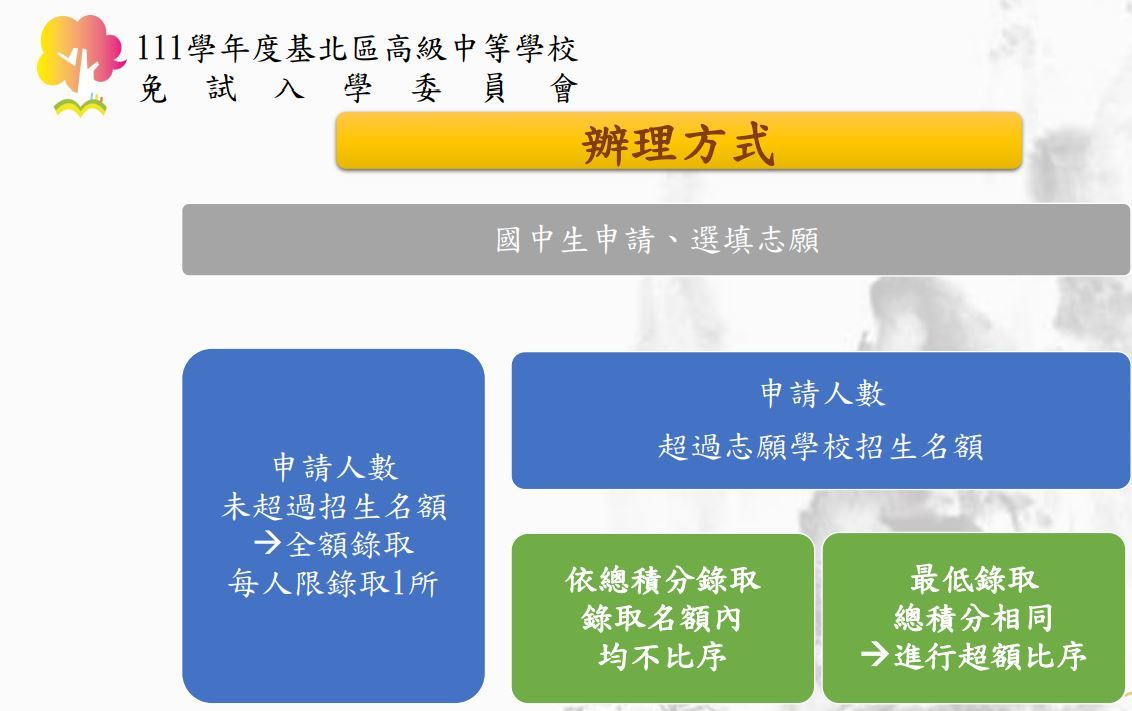 111學年度基北區高級中等學校
免 試 入 學 委 員 會

辦理方式

國中生申請、選填志願

申請人數
未超過招生名額
→全額錄取
每人限錄取1所

申請人數
超過志願學校招生名額

依總積分錄取
錄取名額內
均不比序

最低錄取
總積分相同
→進行超額比序